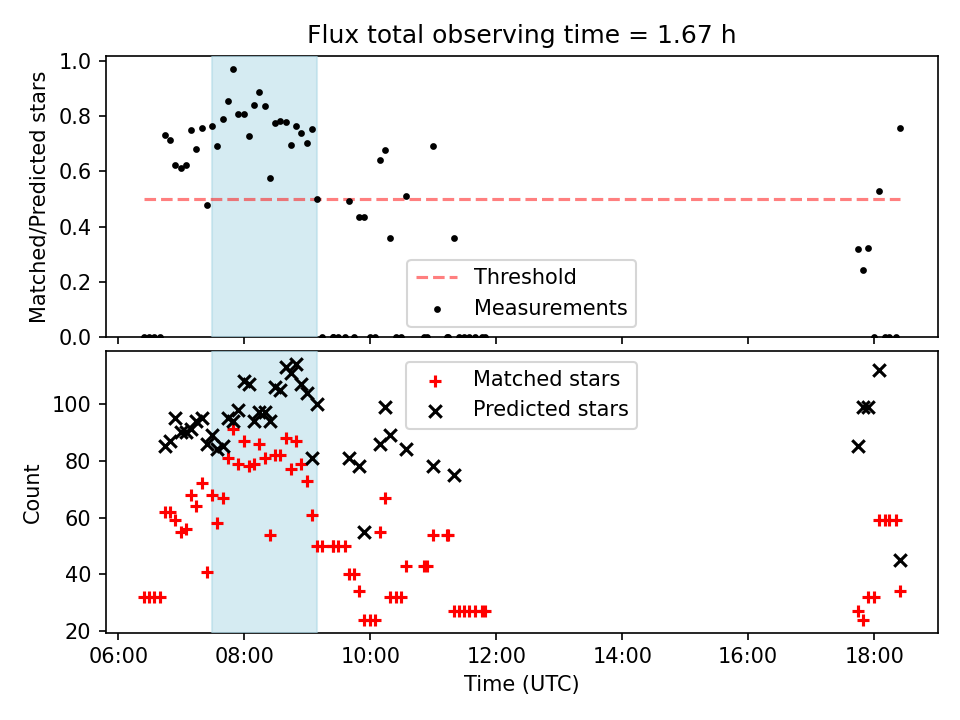 Flux total observing time = 1.67 h

Matched/Predicted stars

1.0
0.8
0.6
0.4
0.2
0.0

Threshold
Measurements

Count

100
80
60
40
20

Matched stars
Predicted stars

06:00
08:00
10:00
12:00
14:00
16:00
18:00

Time (UTC)